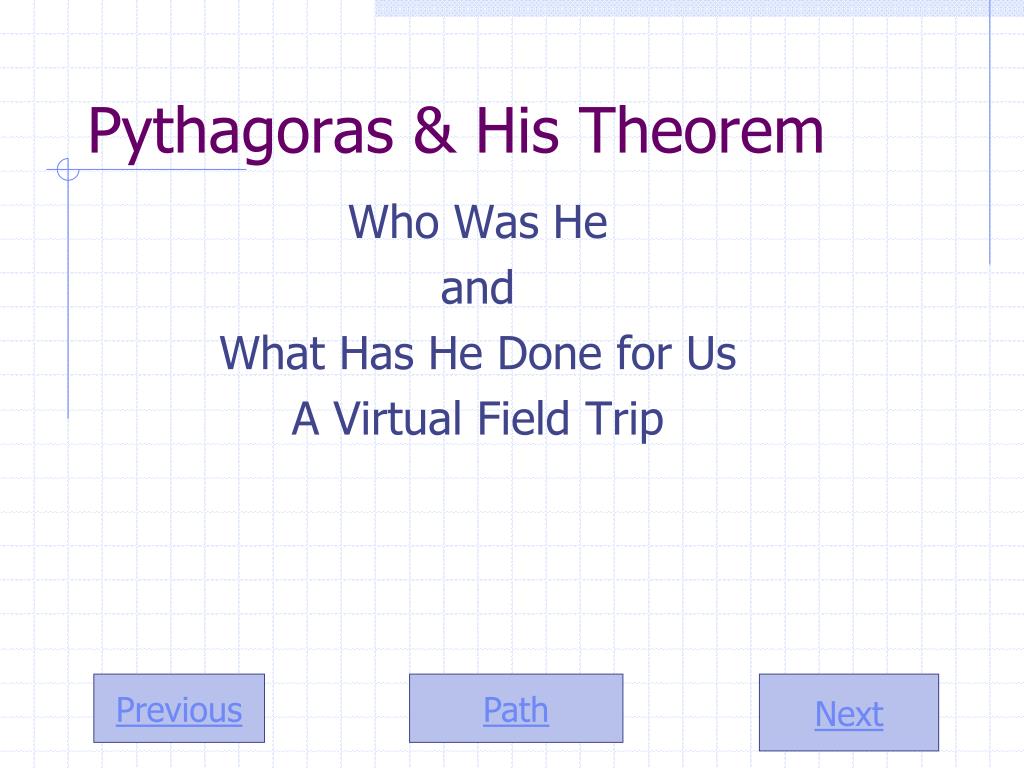 Pythagoras & His Theorem

Who Was He
and
What Has He Done for Us
A Virtual Field Trip

Previous

Path

Next